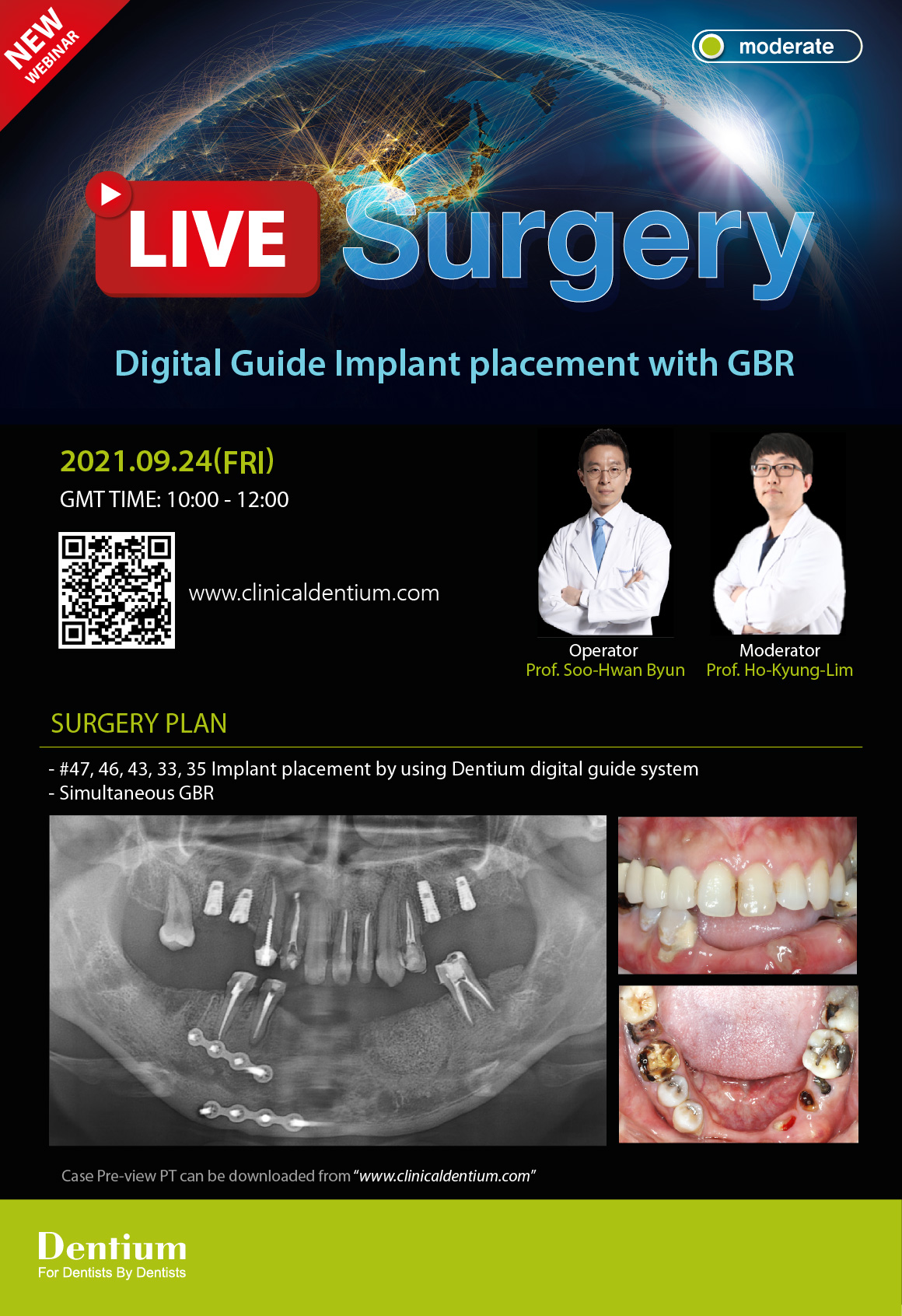 NEW WEBINAR

moderate

LIVE Surgery

Digital Guide Implant placement with GBR

2021.09.24(FRI)
GMT TIME: 10:00 - 12:00

www.clinicaldentium.com

Operator
Prof. Soo-Hwan Byun

Moderator
Prof. Ho-Kyung-Lim

SURGERY PLAN

- #47, 46, 43, 33, 35 Implant placement by using Dentium digital guide system
- Simultaneous GBR

Case Pre-view PT can be downloaded from "www.clinicaldentium.com"

Dentium
For Dentists By Dentists